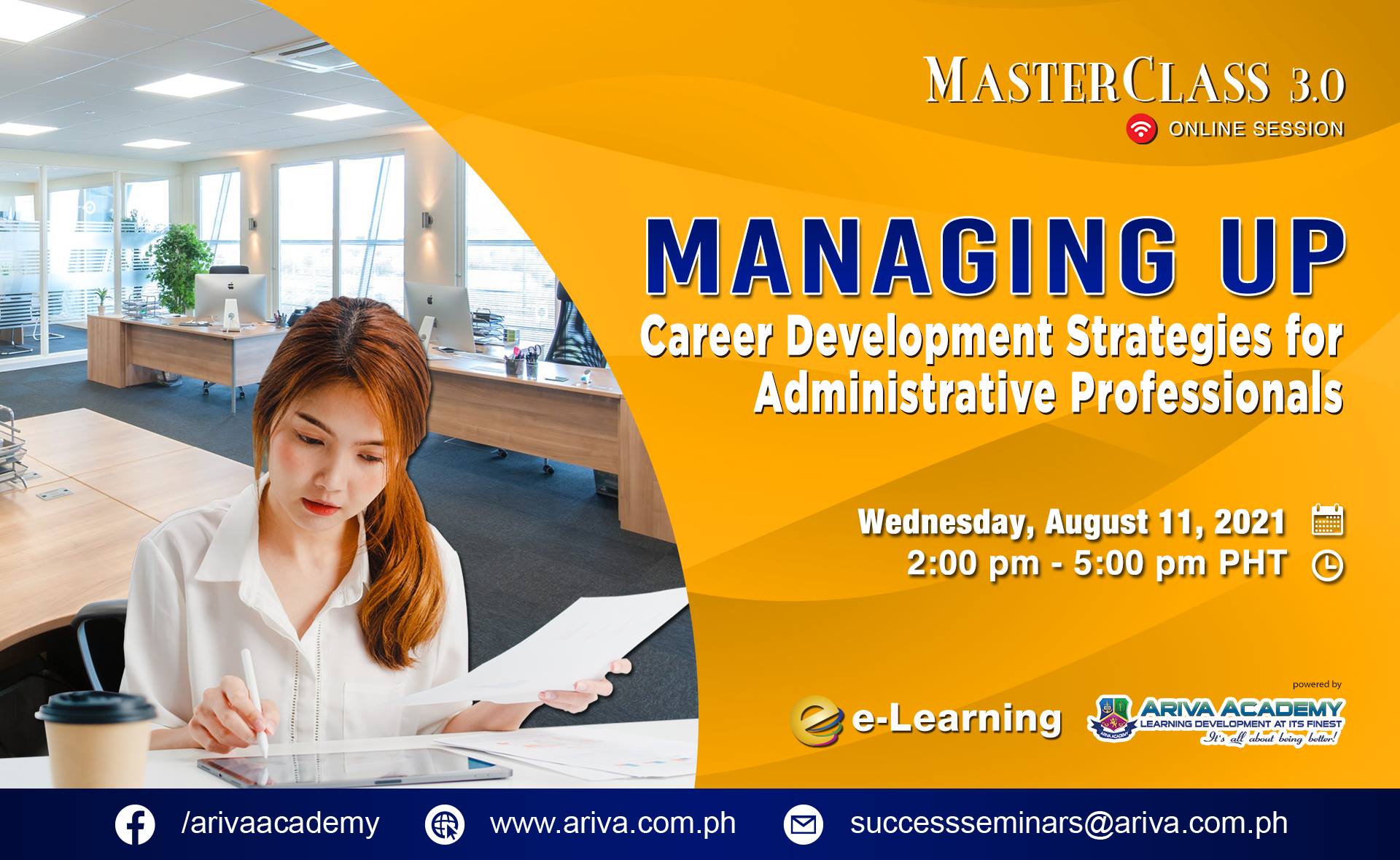 MASTERCLASS 3.0
ONLINE SESSION

MANAGING UP
Career Development Strategies for Administrative Professionals

Wednesday, August 11, 2021
2:00 pm - 5:00 pm PHT

e-Learning
powered by
ARIVA ACADEMY
LEARNING DEVELOPMENT AT ITS FINEST
It's all about being better!

/arivaacademy
www.ariva.com.ph
successseminars@ariva.com.ph